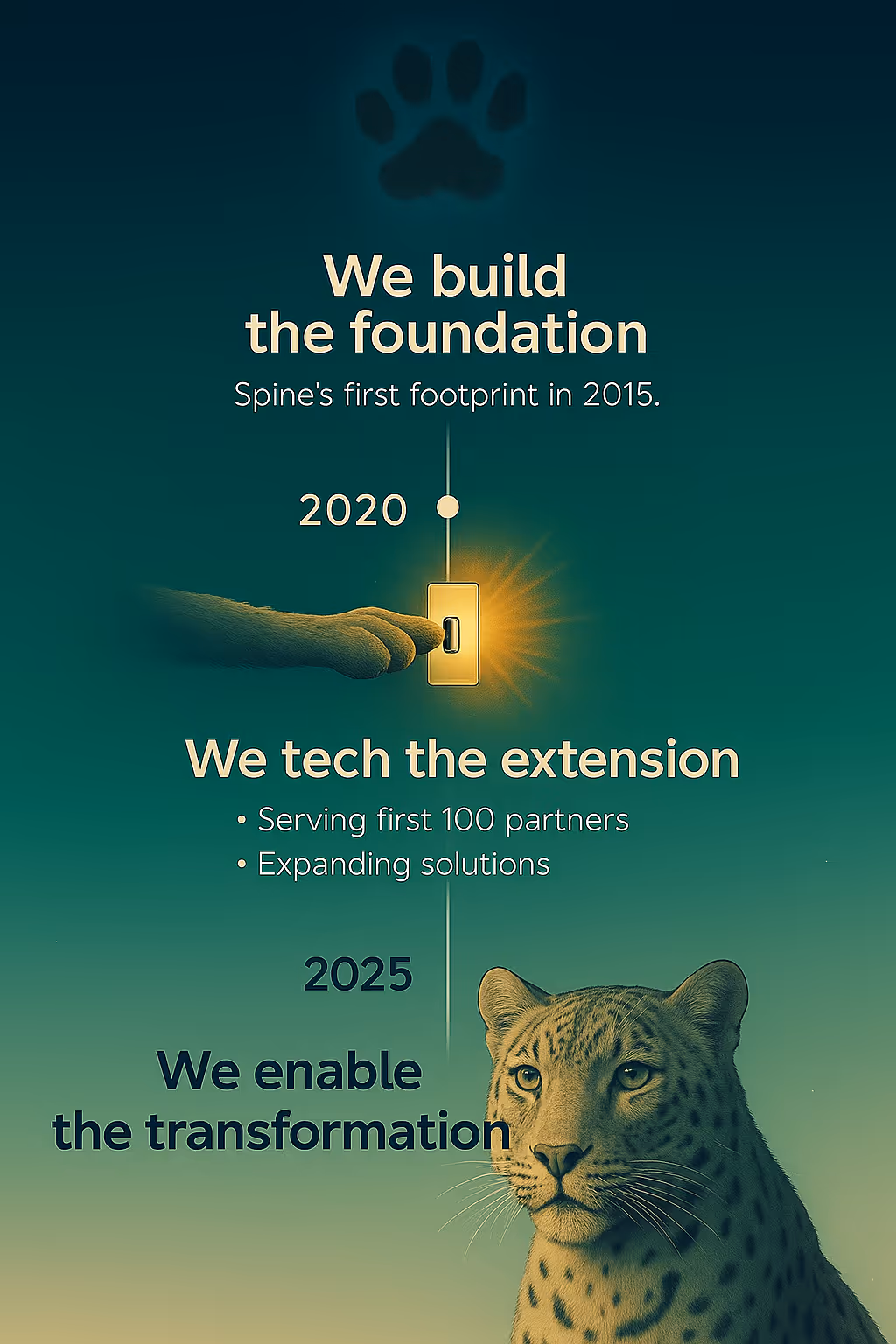 We build the foundation

Spine's first footprint in 2015.

2020

We tech the extension

• Serving first 100 partners
• Expanding solutions

2025

We enable the transformation